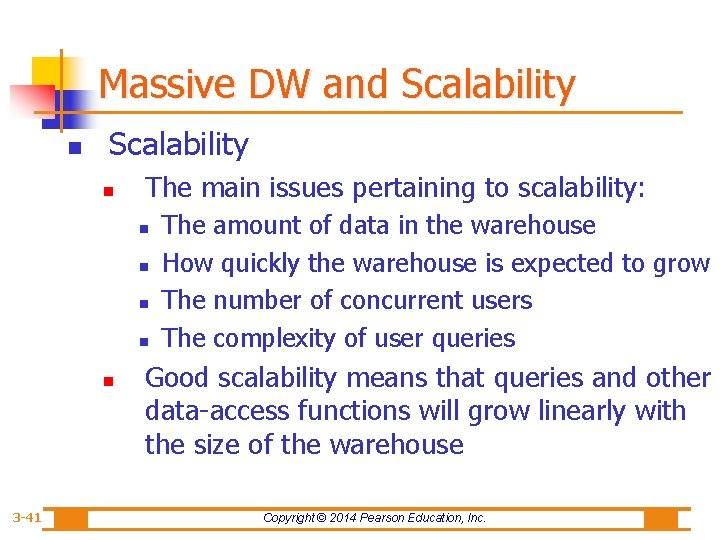 Massive DW and Scalability

Scalability

The main issues pertaining to scalability:

The amount of data in the warehouse

How quickly the warehouse is expected to grow

The number of concurrent users

The complexity of user queries

Good scalability means that queries and other data-access functions will grow linearly with the size of the warehouse

3-41

Copyright © 2014 Pearson Education, Inc.